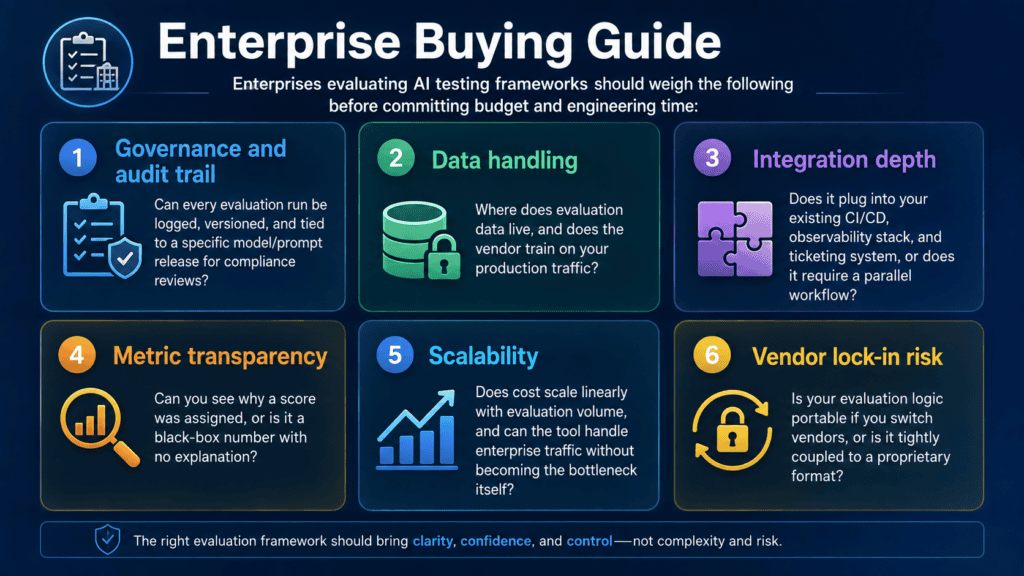 Enterprise Buying Guide

Enterprises evaluating AI testing frameworks should weigh the following before committing budget and engineering time:

1 Governance and audit trail

Can every evaluation run be logged, versioned, and tied to a specific model/prompt release for compliance reviews?

2 Data handling

Where does evaluation data live, and does the vendor train on your production traffic?

3 Integration depth

Does it plug into your existing CI/CD, observability stack, and ticketing system, or does it require a parallel workflow?

4 Metric transparency

Can you see why a score was assigned, or is it a black-box number with no explanation?

5 Scalability

Does cost scale linearly with evaluation volume, and can the tool handle enterprise traffic without becoming the bottleneck itself?

6 Vendor lock-in risk

Is your evaluation logic portable if you switch vendors, or is it tightly coupled to a proprietary format?

The right evaluation framework should bring clarity, confidence, and control—not complexity and risk.